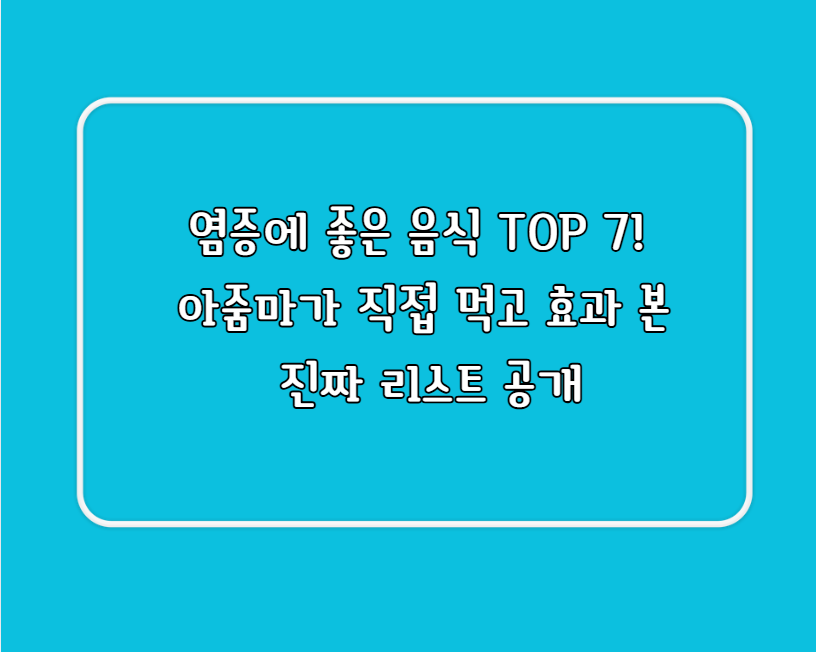 염증에 좋은 음식 TOP 7! 아줌마가 직접 먹고 효과 본 진짜 리스트 공개